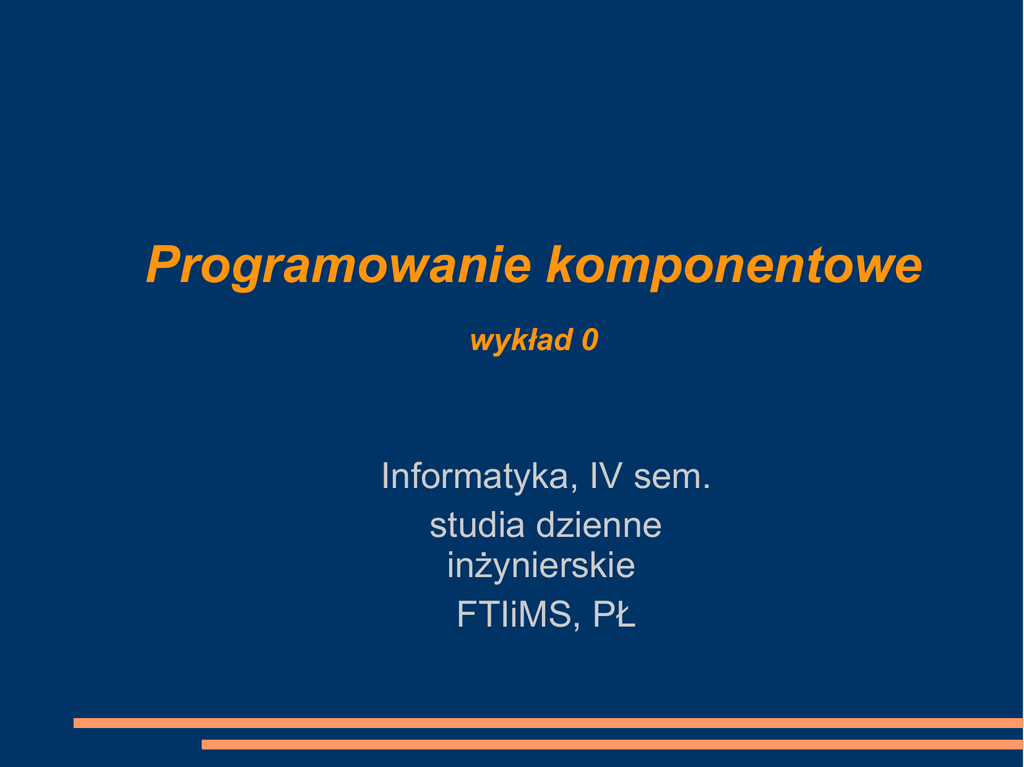 Programowanie komponentowe

wykład 0

Informatyka, IV sem.

studia dzienne inżynierskie

FTIiMS, PŁ